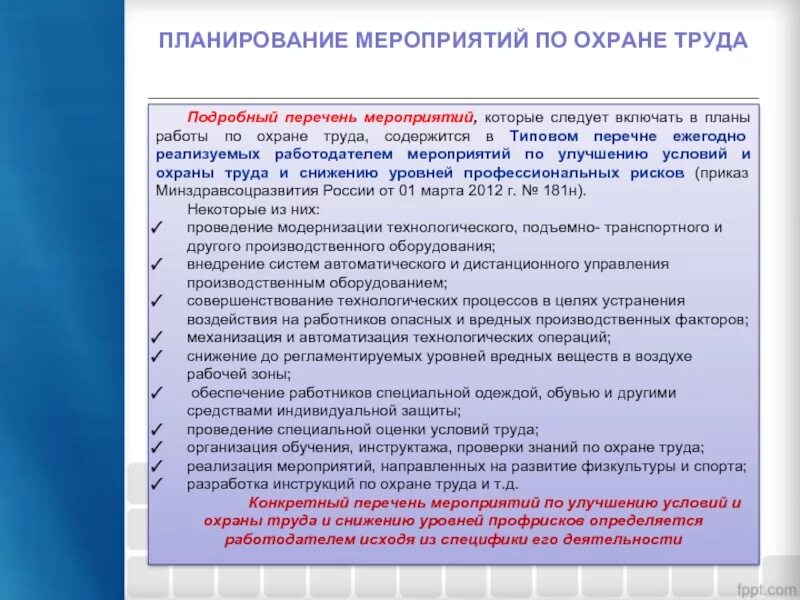 ПЛАНИРОВАНИЕ МЕРОПРИЯТИЙ ПО ОХРАНЕ ТРУДА

Подробный перечень мероприятий, которые следует включать в планы работы по охране труда, содержится в Типовом перечне ежегодно реализуемых работодателем мероприятий по улучшению условий и охраны труда и снижению уровней профессиональных рисков (приказ Минздравсоцразвития России от 01 марта 2012 г. № 181н).

Некоторые из них:

✓ проведение модернизации технологического, подъемно- транспортного и другого производственного оборудования;

✓ внедрение систем автоматического и дистанционного управления производственным оборудованием;

✓ совершенствование технологических процессов в целях устранения воздействия на работников опасных и вредных производственных факторов;

✓ механизация и автоматизация технологических операций;

✓ снижение до регламентируемых уровней вредных веществ в воздухе рабочей зоны;

✓ обеспечение работников специальной одеждой, обувью и другими средствами индивидуальной защиты;

✓ проведение специальной оценки условий труда;

✓ организация обучения, инструктажа, проверки знаний по охране труда;

✓ реализация мероприятий, направленных на развитие физкультуры и спорта;

✓ разработка инструкций по охране труда и т.д.

Конкретный перечень мероприятий по улучшению условий и охраны труда и снижению уровней профрисков определяется работодателем исходя из специфики его деятельности

fppt.com